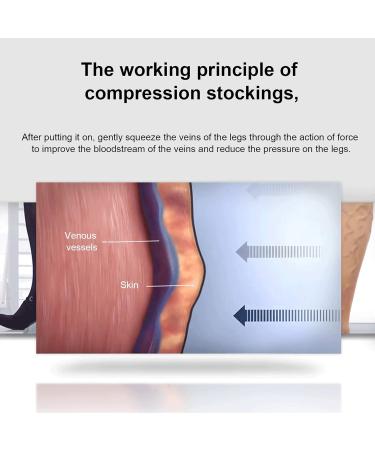 The working principle of compression stockings,

After putting it on, gently squeeze the veins of the legs through the action of force to improve the bloodstream of the veins and reduce the pressure on the legs.

Venous vessels

Skin